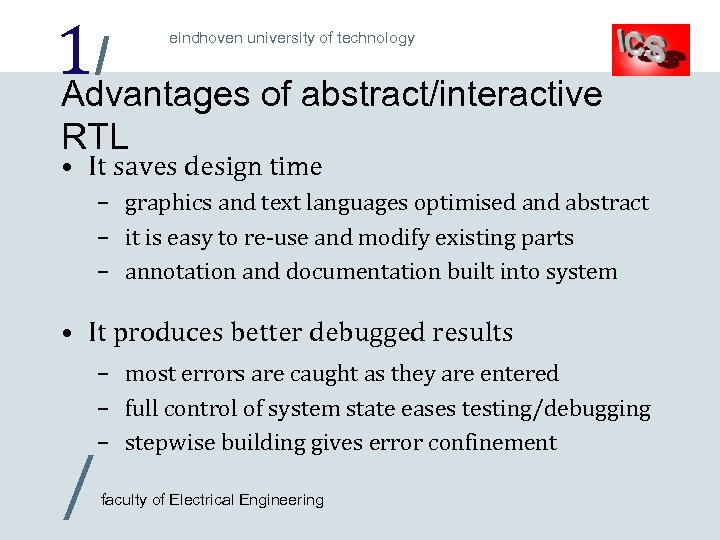 1/ eindhoven university of technology

ICS

Advantages of abstract/interactive RTL

• It saves design time
 – graphics and text languages optimised and abstract
 – it is easy to re-use and modify existing parts
 – annotation and documentation built into system

• It produces better debugged results
 – most errors are caught as they are entered
 – full control of system state eases testing/debugging
 – stepwise building gives error confinement

/ faculty of Electrical Engineering